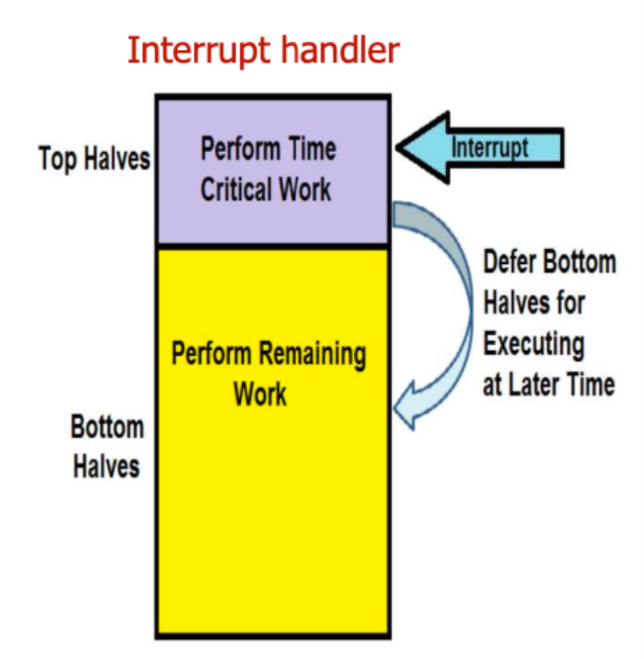 Interrupt handler

Top Halves

Perform Time Critical Work

Interrupt

Defer Bottom Halves for Executing at Later Time

Perform Remaining Work

Bottom Halves